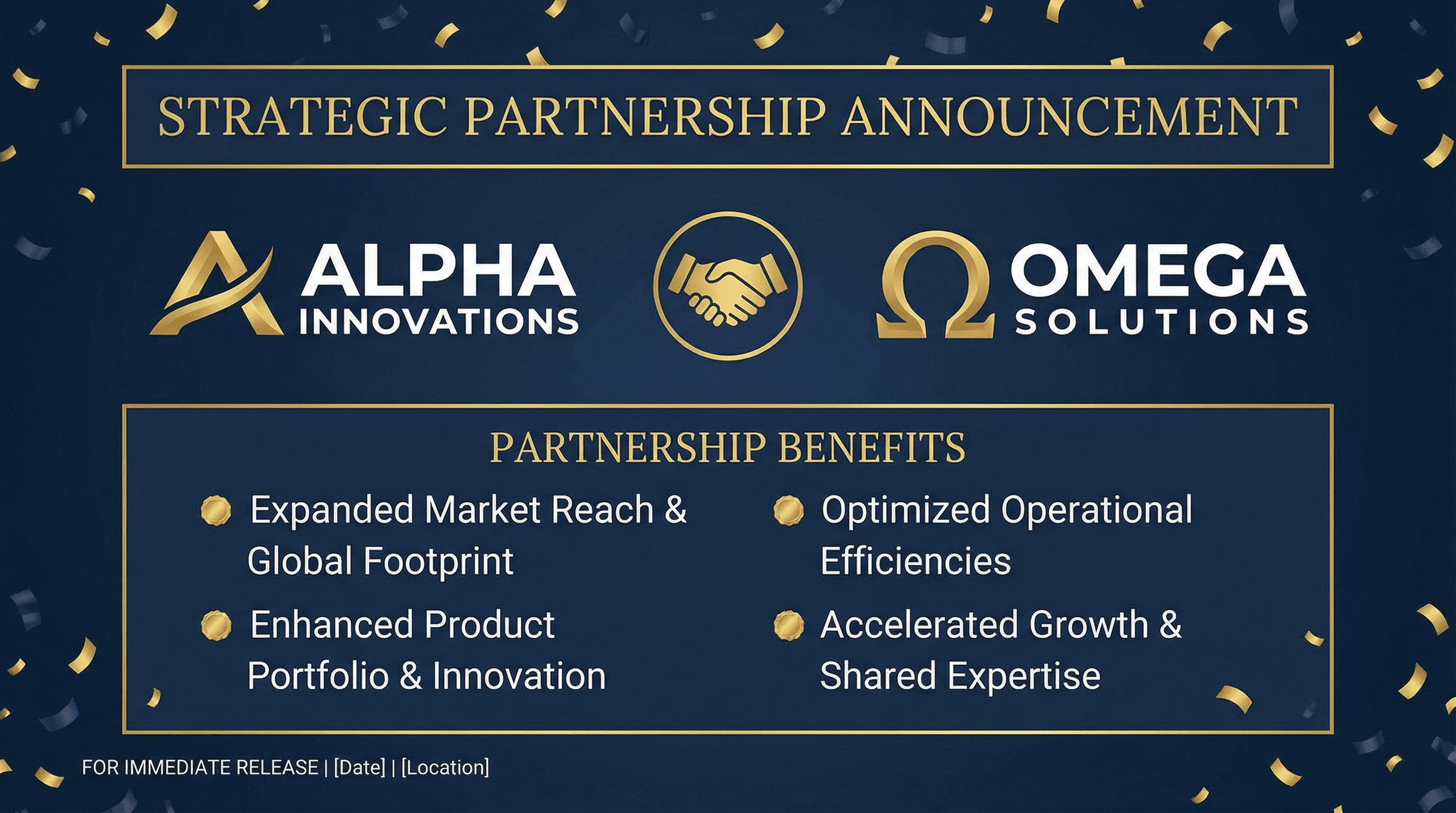 STRATEGIC PARTNERSHIP ANNOUNCEMENT

ALPHA INNOVATIONS

OMEGA SOLUTIONS

PARTNERSHIP BENEFITS

Expanded Market Reach & Global Footprint

Enhanced Product Portfolio & Innovation

Optimized Operational Efficiencies

Accelerated Growth & Shared Expertise

FOR IMMEDIATE RELEASE | [Date] | [Location]